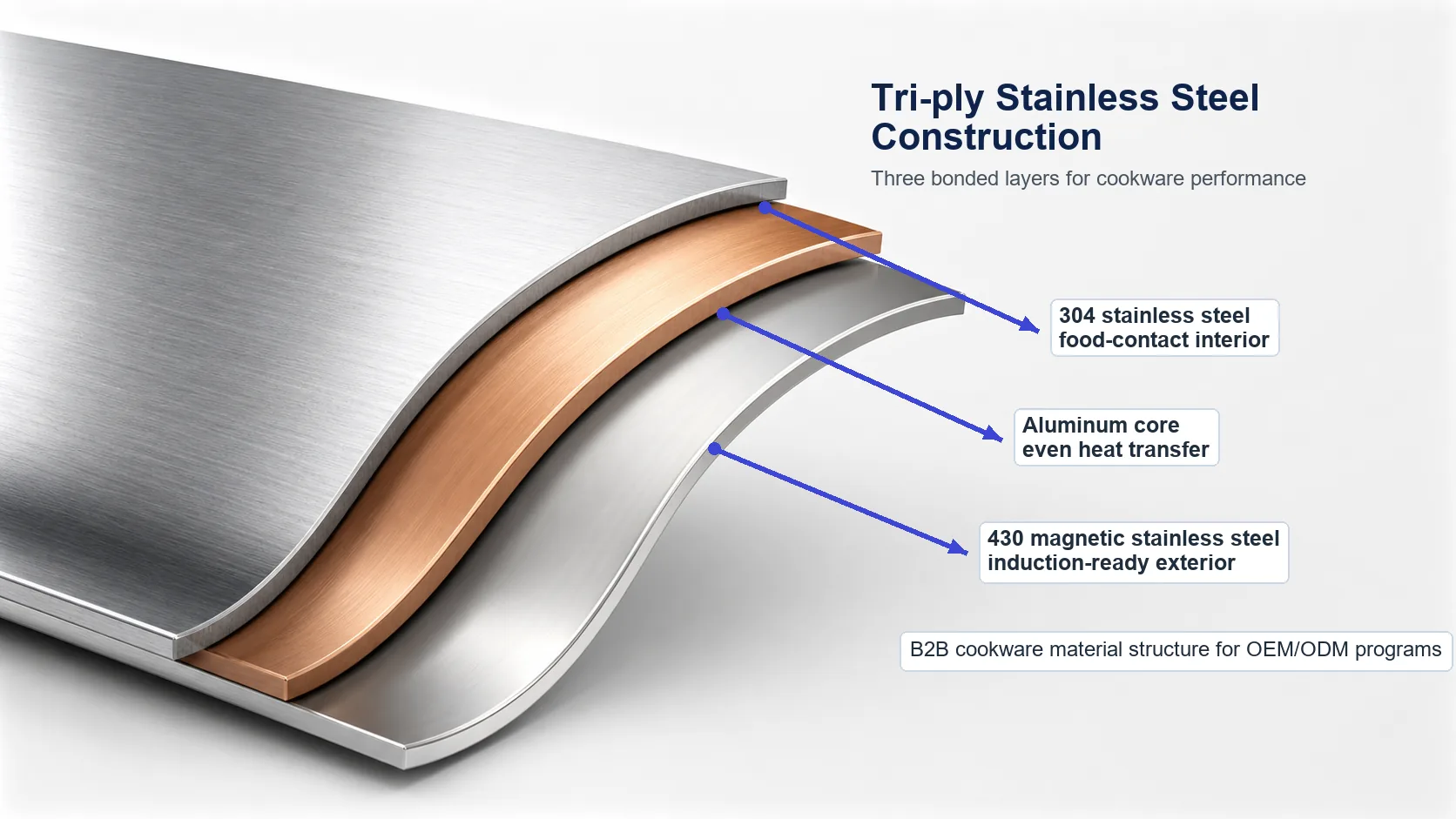 Tri-ply Stainless Steel Construction

Three bonded layers for cookware performance

304 stainless steel
food-contact interior

Aluminum core
even heat transfer

430 magnetic stainless steel
induction-ready exterior

B2B cookware material structure for OEM/ODM programs